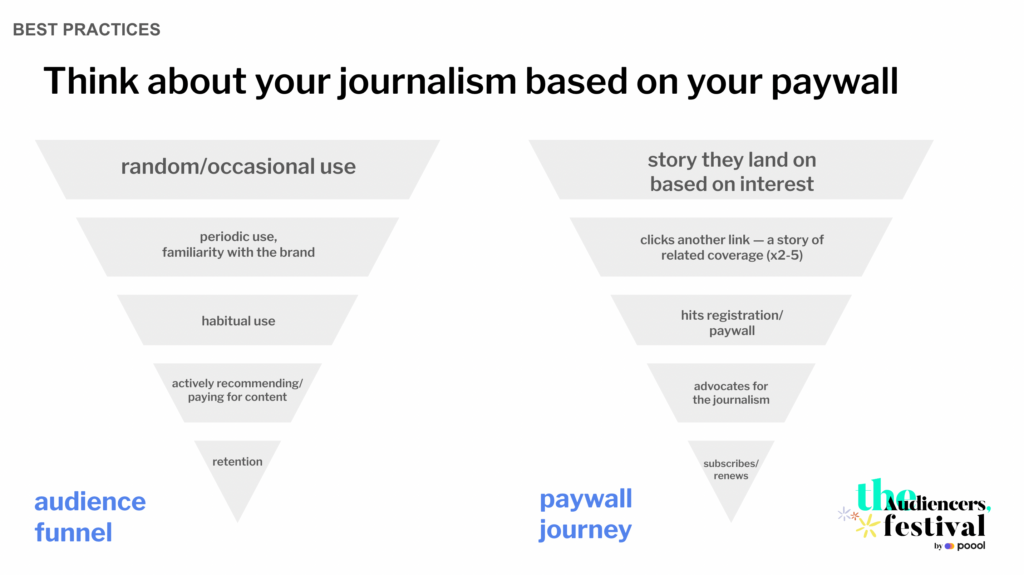 BEST PRACTICES

Think about your journalism based on your paywall

random/occasional use

periodic use, familiarity with the brand

habitual use

actively recommending/ paying for content

retention

audience funnel

story they land on based on interest

clicks another link — a story of related coverage (x2-5)

hits registration/ paywall

advocates for the journalism

subscribes/ renews

paywall journey

the Audiencers. festival

by poool